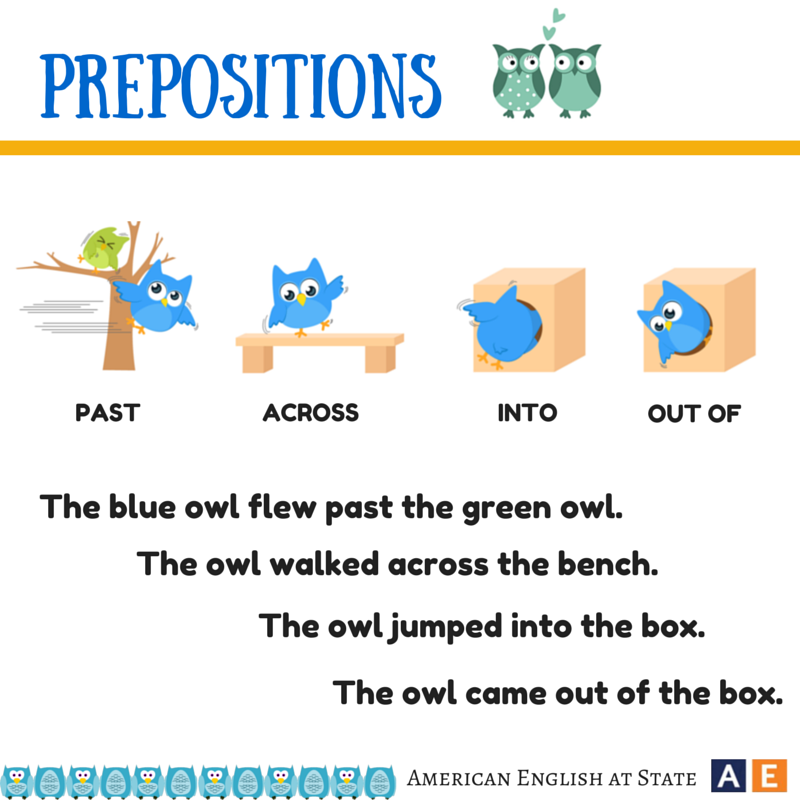 PREPOSITIONS

PAST ACROSS INTO OUT OF

The blue owl flew past the green owl.

The owl walked across the bench.

The owl jumped into the box.

The owl came out of the box.

AMERICAN ENGLISH AT STATE A E